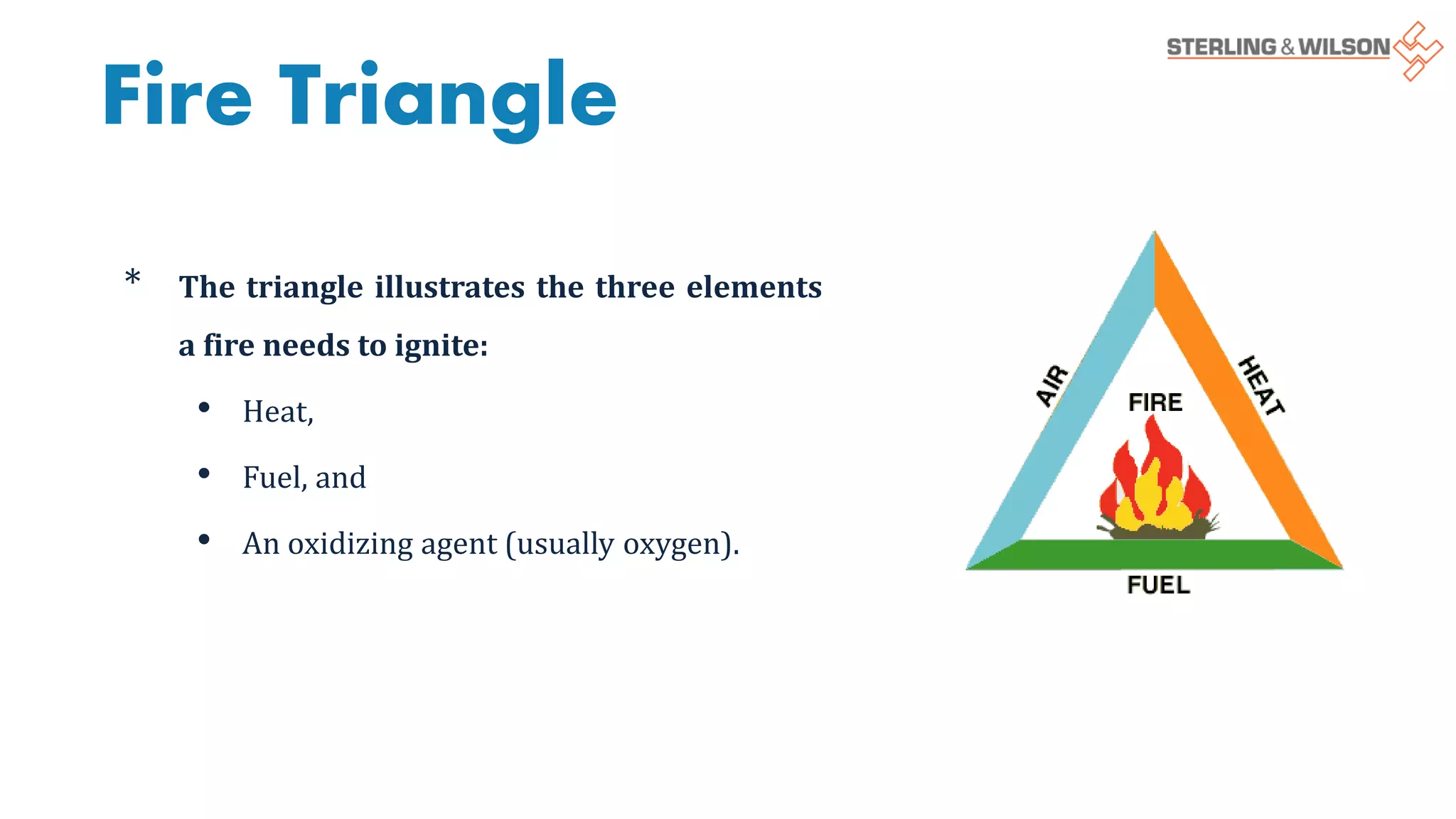 STERLING & WILSON

Fire Triangle

* The triangle illustrates the three elements a fire needs to ignite:

• Heat,

• Fuel, and

• An oxidizing agent (usually oxygen).

AIR

HEAT

FIRE

FUEL